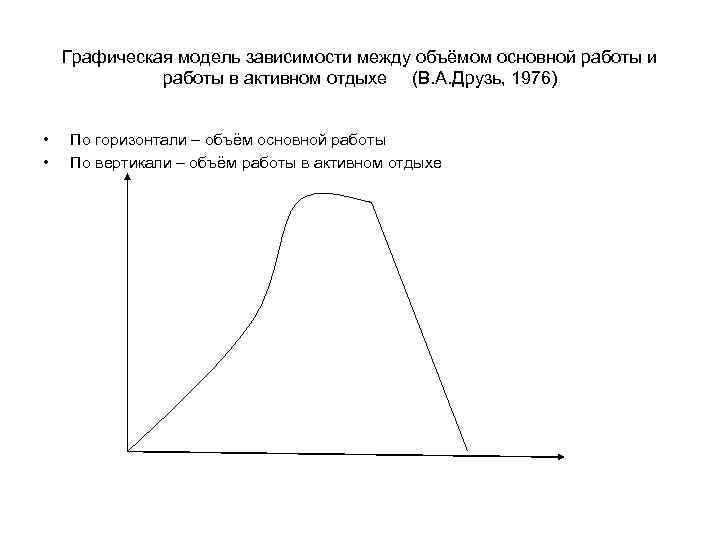 Графическая модель зависимости между объёмом основной работы и работы в активном отдыхе (В.А.Друзь, 1976)

• По горизонтали – объём основной работы
• По вертикали – объём работы в активном отдыхе